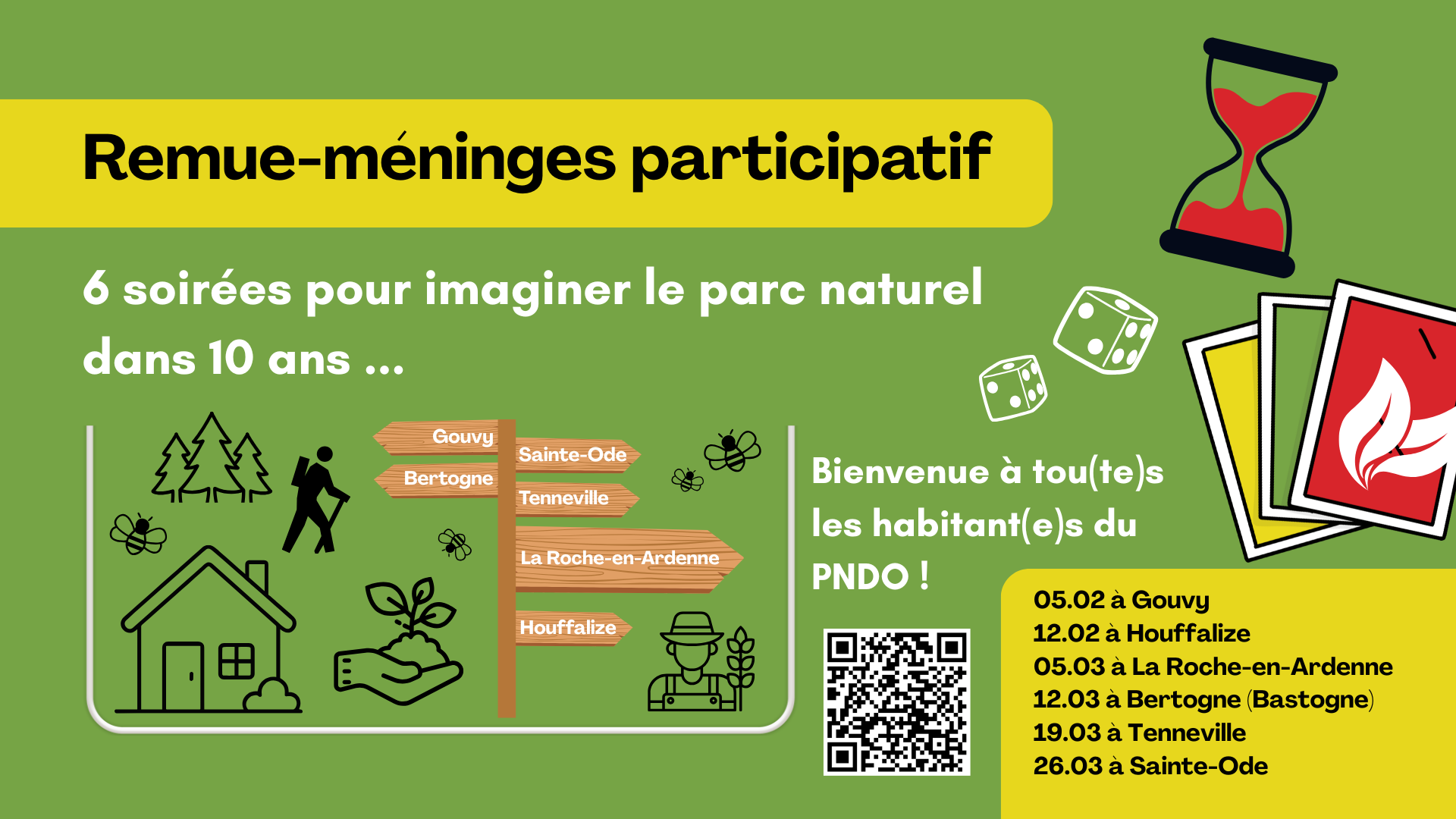 Remue-méninges participatif

6 soirées pour imaginer le parc naturel dans 10 ans ...

Gouvy
Sainte-Ode
Bertogne
Tenneville
La Roche-en-Ardenne
Houffalize

Bienvenue à tou(te)s les habitant(e)s du PNDO !

05.02 à Gouvy
12.02 à Houffalize
05.03 à La Roche-en-Ardenne
12.03 à Bertogne (Bastogne)
19.03 à Tenneville
26.03 à Sainte-Ode